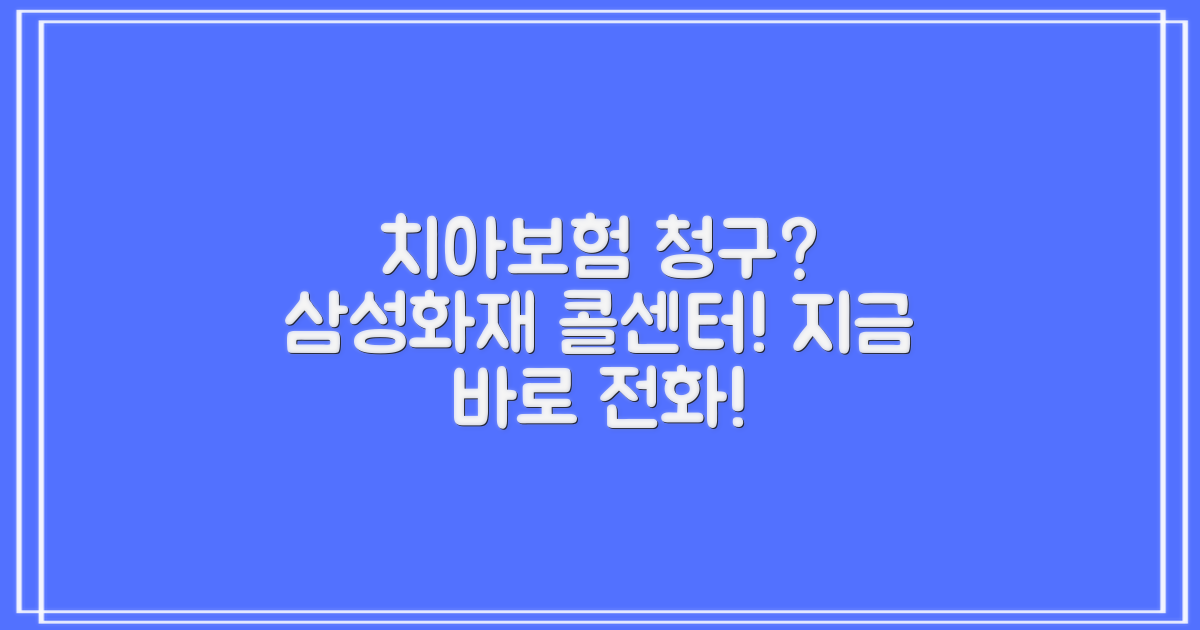 치아보험 청구? 삼성화재 콜센터! 지금 바로 전화!